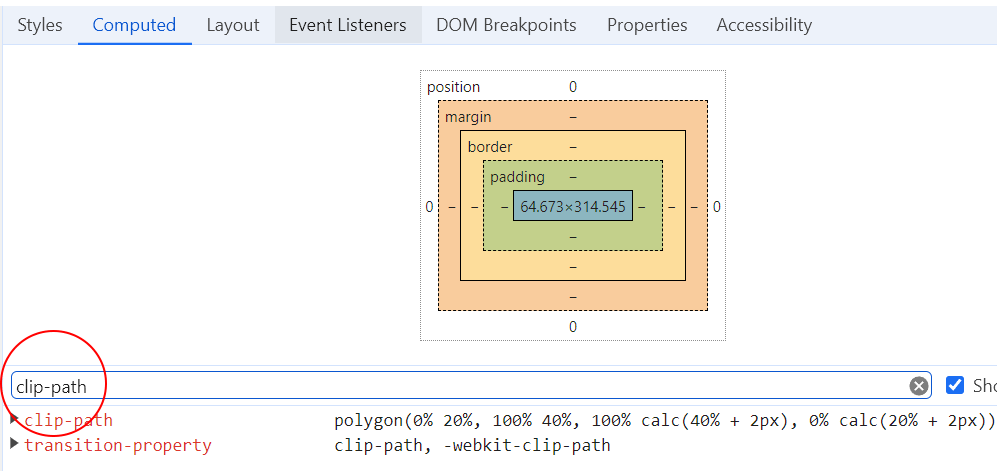 Styles Computed Layout Event Listeners DOM Breakpoints Properties Accessibility

position 0
margin –
border –
padding –
0 – – – 64.673×314.545 – – – 0
–
–
–
0

clip-path

Sho

clip-path polygon(0% 20%, 100% 40%, 100% calc(40% + 2px), 0% calc(20% + 2px))
transition-property clip-path, -webkit-clip-path